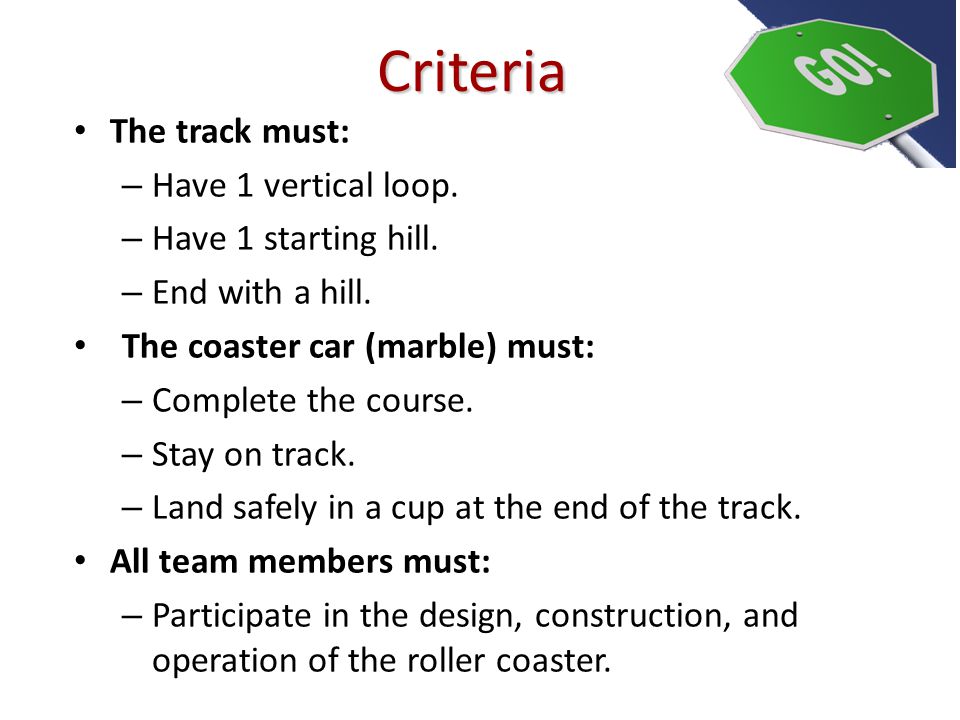 Criteria

GO!

• The track must:
– Have 1 vertical loop.
– Have 1 starting hill.
– End with a hill.
• The coaster car (marble) must:
– Complete the course.
– Stay on track.
– Land safely in a cup at the end of the track.
• All team members must:
– Participate in the design, construction, and operation of the roller coaster.